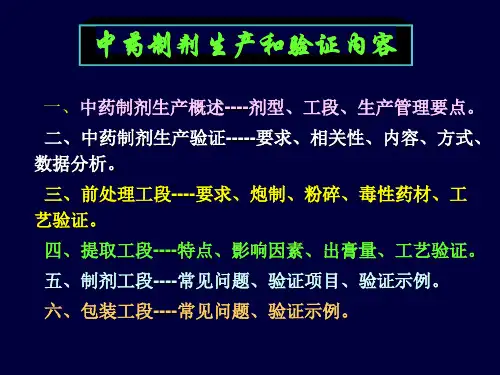 中药制剂生产和验证内容

一、中药制剂生产概述----剂型、工段、生产管理要点。

二、中药制剂生产验证-----要求、相关性、内容、方式、数据分析。

三、前处理工段----要求、炮制、粉碎、毒性药材、工艺验证。

四、提取工段----特点、影响因素、出膏量、工艺验证。

五、制剂工段----常见问题、验证项目、验证示例。

六、包装工段----常见问题、验证示例。